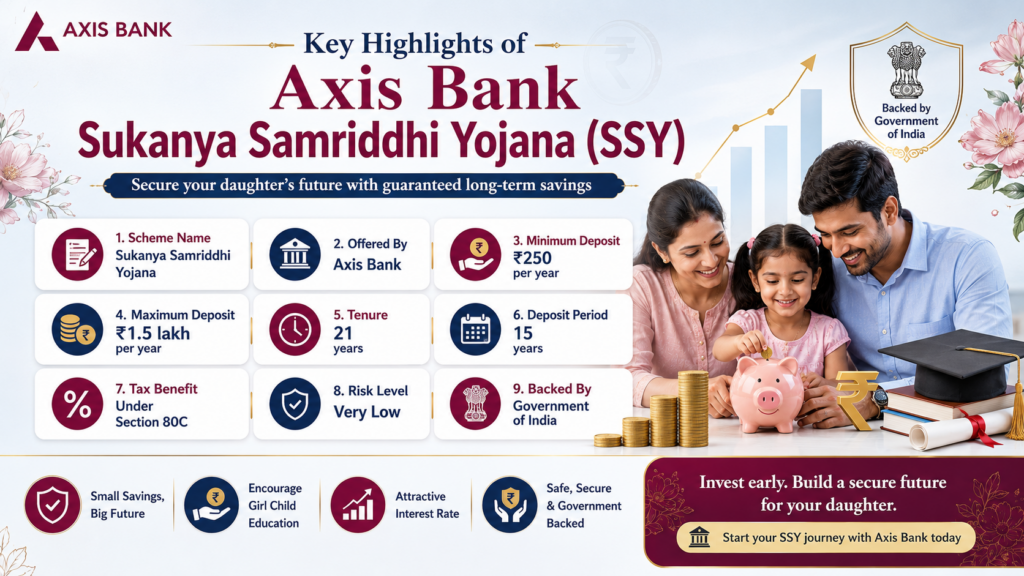 AXIS BANK

Key Highlights of
Axis Bank
Sukanya Samriddhi Yojana (SSY)

Secure your daughter's future with guaranteed long-term savings

Backed by Government of India

1. Scheme Name
Sukanya Samriddhi Yojana

2. Offered By
Axis Bank

3. Minimum Deposit
₹250
per year

4. Maximum Deposit
₹1.5 lakh
per year

5. Tenure
21
years

6. Deposit Period
15
years

7. Tax Benefit
Under
Section 80C

8. Risk Level
Very Low

9. Backed By
Government of India

Small Savings, Big Future

Encourage Girl Child Education

Attractive Interest Rate

Safe, Secure & Government Backed

Invest early. Build a secure future for your daughter.

Start your SSY journey with Axis Bank today